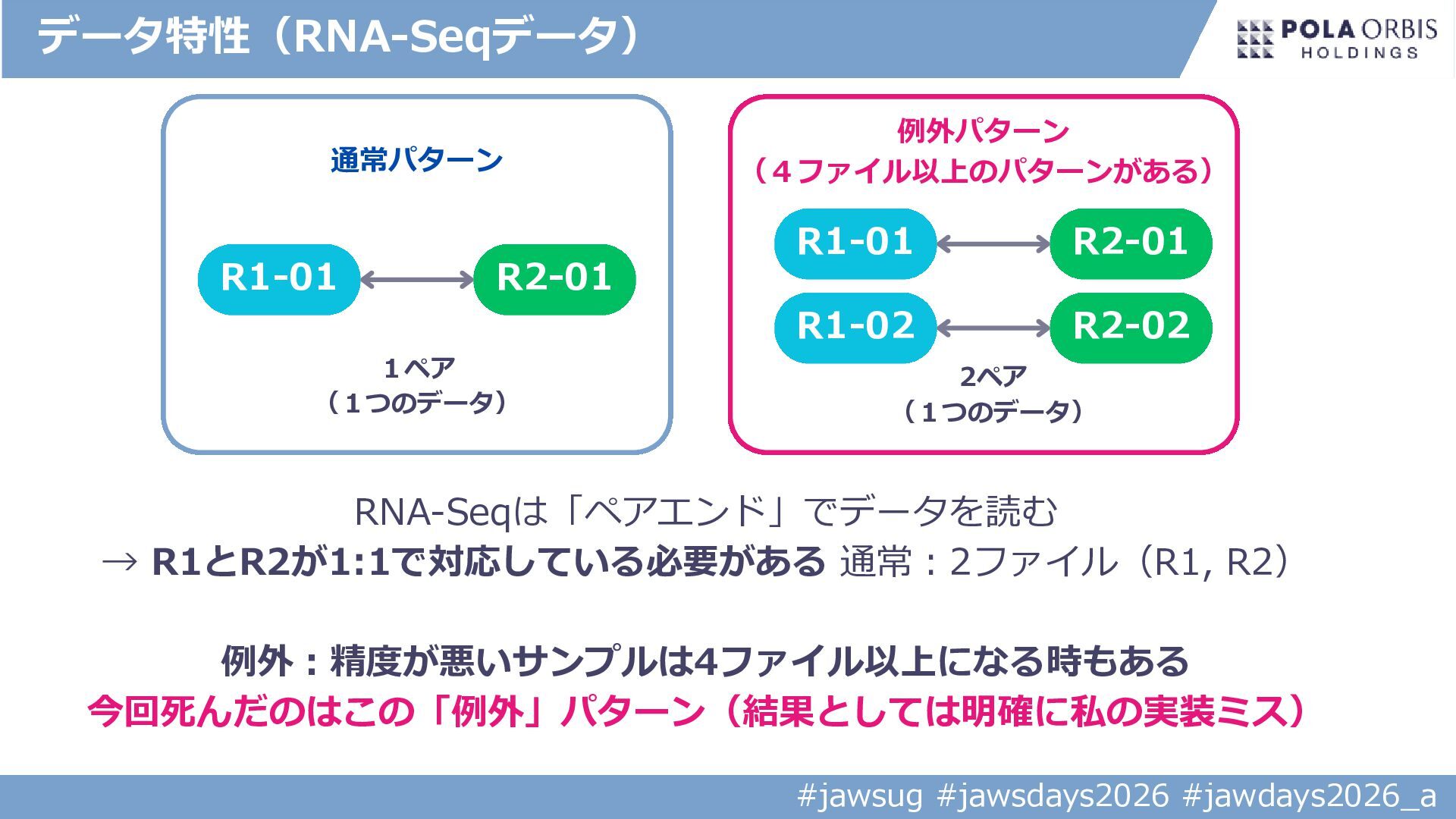 データ特性（RNA-Seqデータ）

POLA ORBIS HOLDINGS

通常パターン

R1-01

R2-01

１ペア
（１つのデータ）

例外パターン
（４ファイル以上のパターンがある）

R1-01

R2-01

R1-02

R2-02

2ペア
（１つのデータ）

RNA-Seqは「ペアエンド」でデータを読む
→ R1とR2が1:1で対応している必要がある 通常：2ファイル（R1, R2）

例外：精度が悪いサンプルは4ファイル以上になる時もある
今回死んだのはこの「例外」パターン（結果としては明確に私の実装ミス）

#jawsug #jawsdays2026 #jawdays2026_a